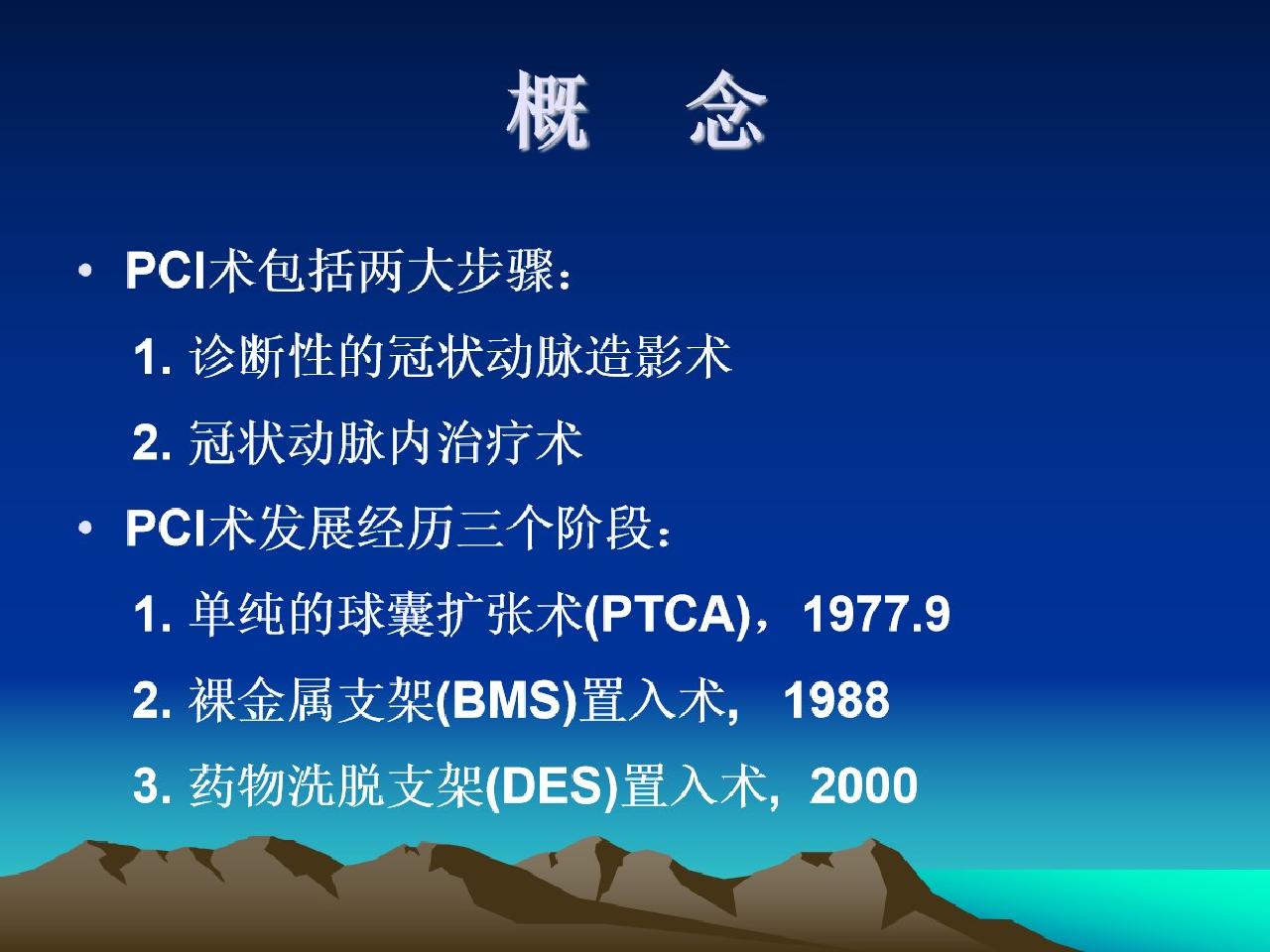 概　念

• PCI术包括两大步骤：

1. 诊断性的冠状动脉造影术

2. 冠状动脉内治疗术

• PCI术发展经历三个阶段：

1. 单纯的球囊扩张术(PTCA)，1977.9

2. 裸金属支架(BMS)置入术,　1988

3. 药物洗脱支架(DES)置入术,  2000